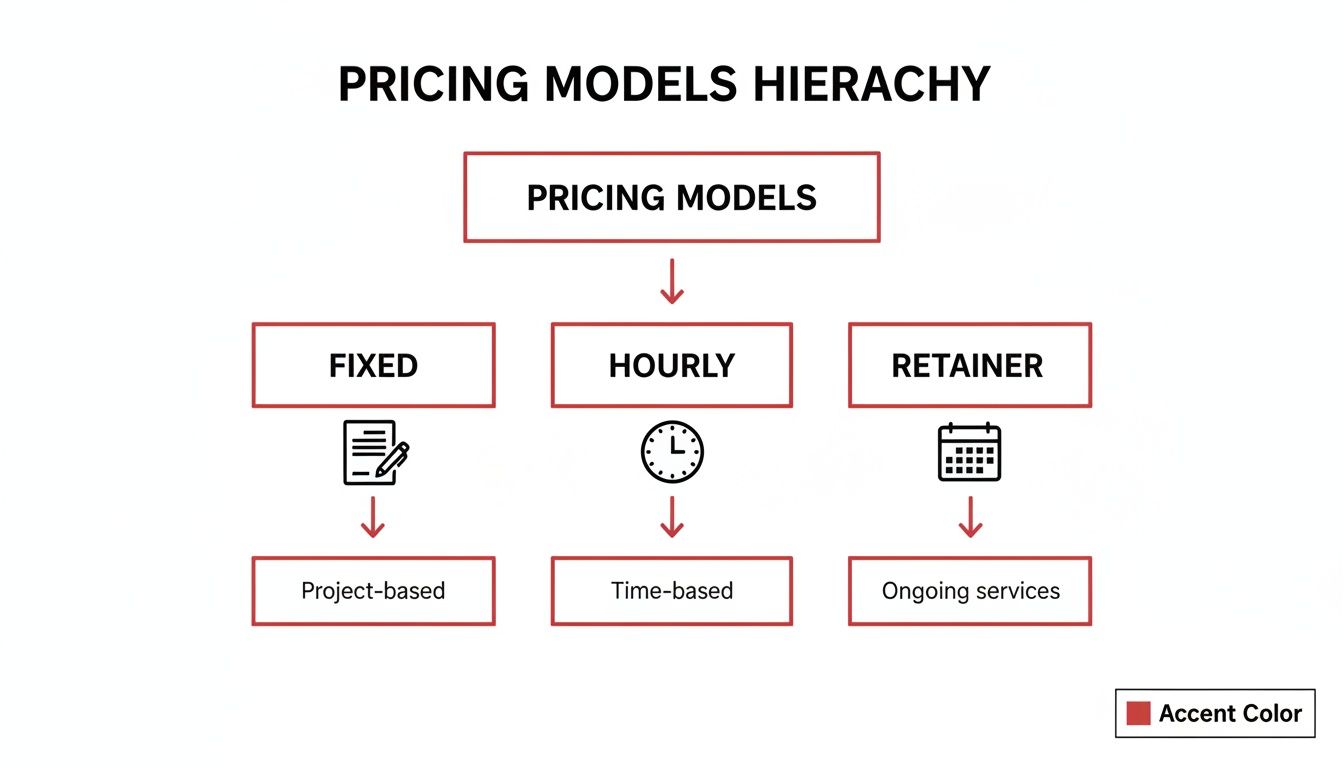 PRICING MODELS HIERACHY

PRICING MODELS

FIXED

HOURLY

RETAINER

Project-based

Time-based

Ongoing services

Accent Color